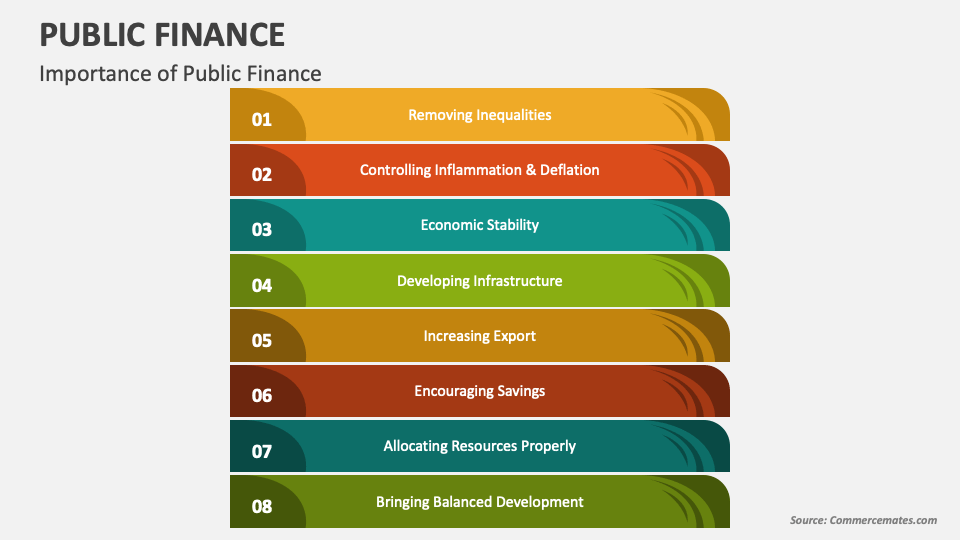 PUBLIC FINANCE

Importance of Public Finance

01 Removing Inequalities

02 Controlling Inflammation & Deflation

03 Economic Stability

04 Developing Infrastructure

05 Increasing Export

06 Encouraging Savings

07 Allocating Resources Properly

08 Bringing Balanced Development

Source: Commercemates.com